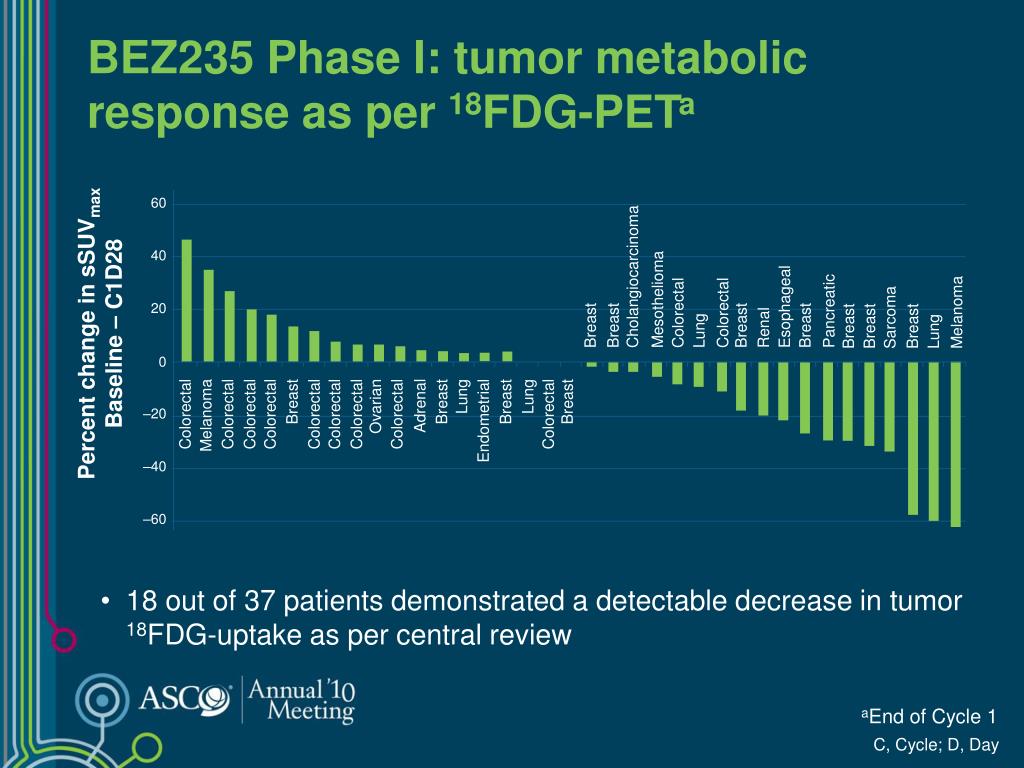 BEZ235 Phase I: tumor metabolic response as per $^{18}$FDG-PET$^{a}$

Percent change in sSUV$_{max}$ Baseline – C1D28

60
40
20
0
–20
–40
–60

Colorectal
Melanoma
Colorectal
Colorectal
Colorectal
Breast
Colorectal
Colorectal
Colorectal
Ovarian
Colorectal
Adrenal
Breast
Lung
Endometrial
Breast
Lung
Colorectal
Breast
Breast
Breast
Cholangiocarcinoma
Mesothelioma
Colorectal
Lung
Colorectal
Breast
Renal
Esophageal
Breast
Pancreatic
Breast
Breast
Sarcoma
Breast
Lung
Melanoma

• 18 out of 37 patients demonstrated a detectable decrease in tumor $^{18}$FDG-uptake as per central review

ASCO Annual '10 Meeting

$^{a}$End of Cycle 1
C, Cycle; D, Day